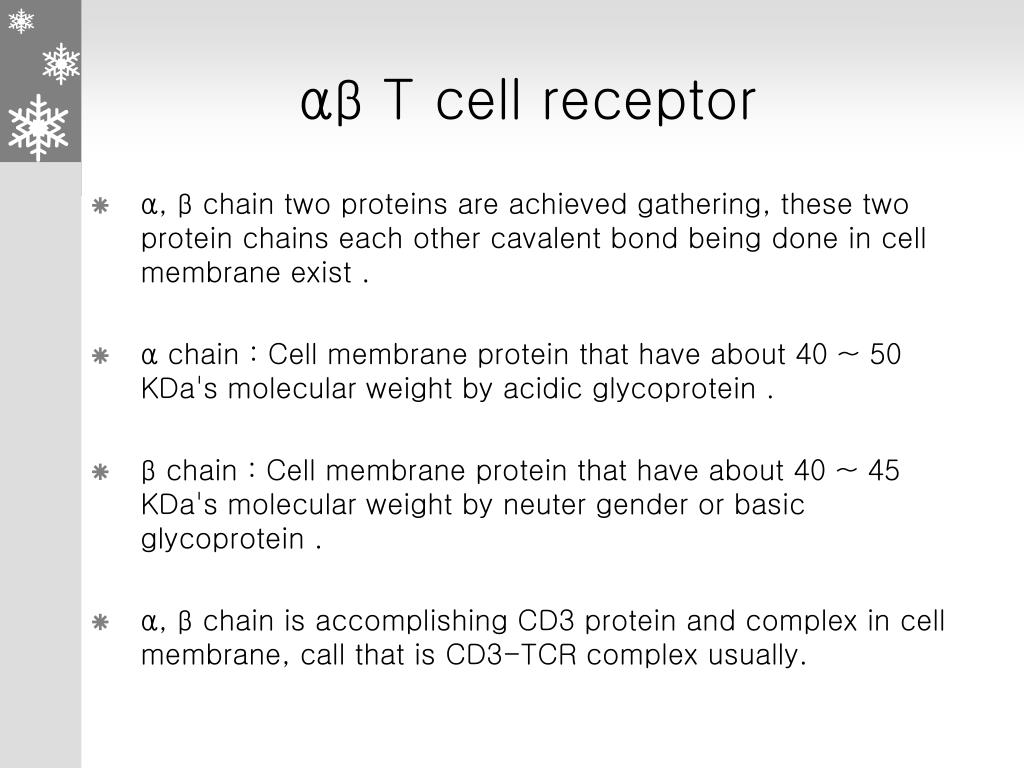 αβ T cell receptor

α, β chain two proteins are achieved gathering, these two protein chains each other cavalent bond being done in cell membrane exist .

α chain : Cell membrane protein that have about 40 ~ 50 KDa's molecular weight by acidic glycoprotein .

β chain : Cell membrane protein that have about 40 ~ 45 KDa's molecular weight by neuter gender or basic glycoprotein .

α, β chain is accomplishing CD3 protein and complex in cell membrane, call that is CD3-TCR complex usually.